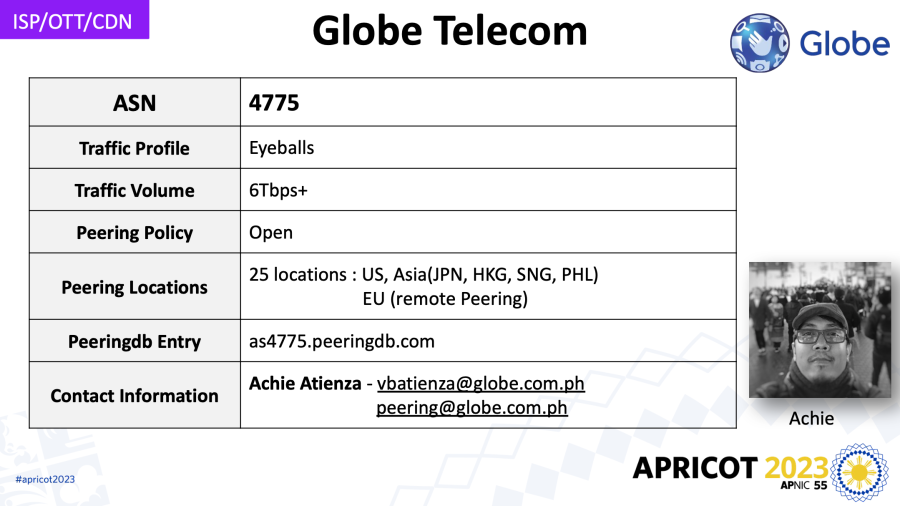 ISP/OTT/CDN

Globe Telecom

Globe

| ASN | 4775 |
|---|---|
| Traffic Profile | Eyeballs |
| Traffic Volume | 6Tbps+ |
| Peering Policy | Open |
| Peering Locations | 25 locations : US, Asia(JPN, HKG, SNG, PHL) EU (remote Peering) |
| Peeringdb Entry | as4775.peeringdb.com |
| Contact Information | Achie Atienza - vbatienza@globe.com.ph peering@globe.com.ph |

Achie

#apricot2023

APRICOT 2023
APNIC 55